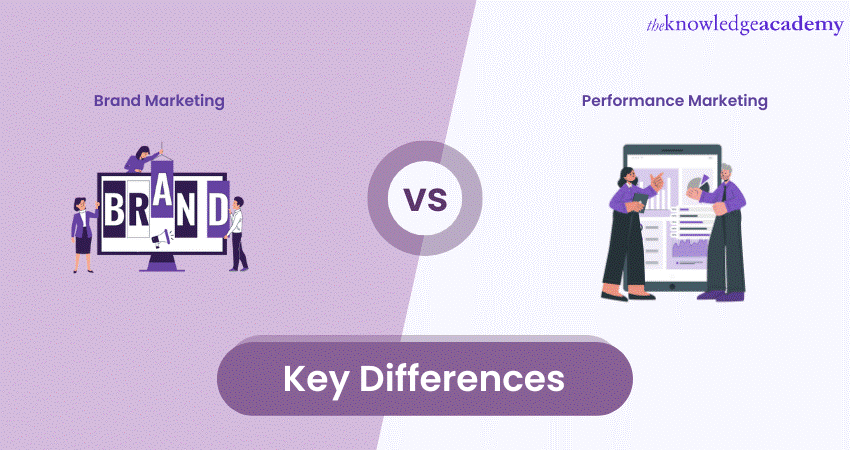 theknowledgeacademy

Brand Marketing

BRAND

VS

Performance Marketing

Key Differences